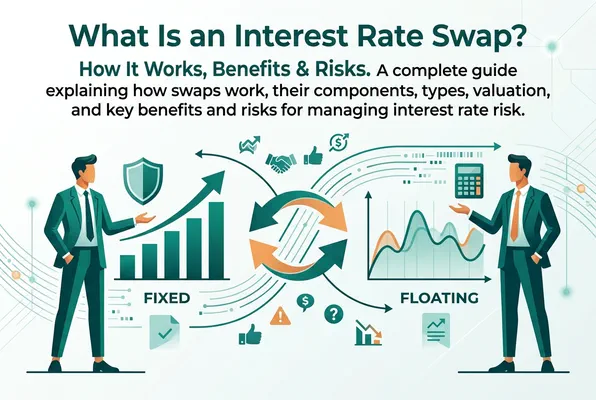 What Is an Interest Rate Swap?

How It Works, Benefits & Risks. A complete guide explaining how swaps work, their components, types, valuation, and key benefits and risks for managing interest rate risk.

FIXED

FLOATING